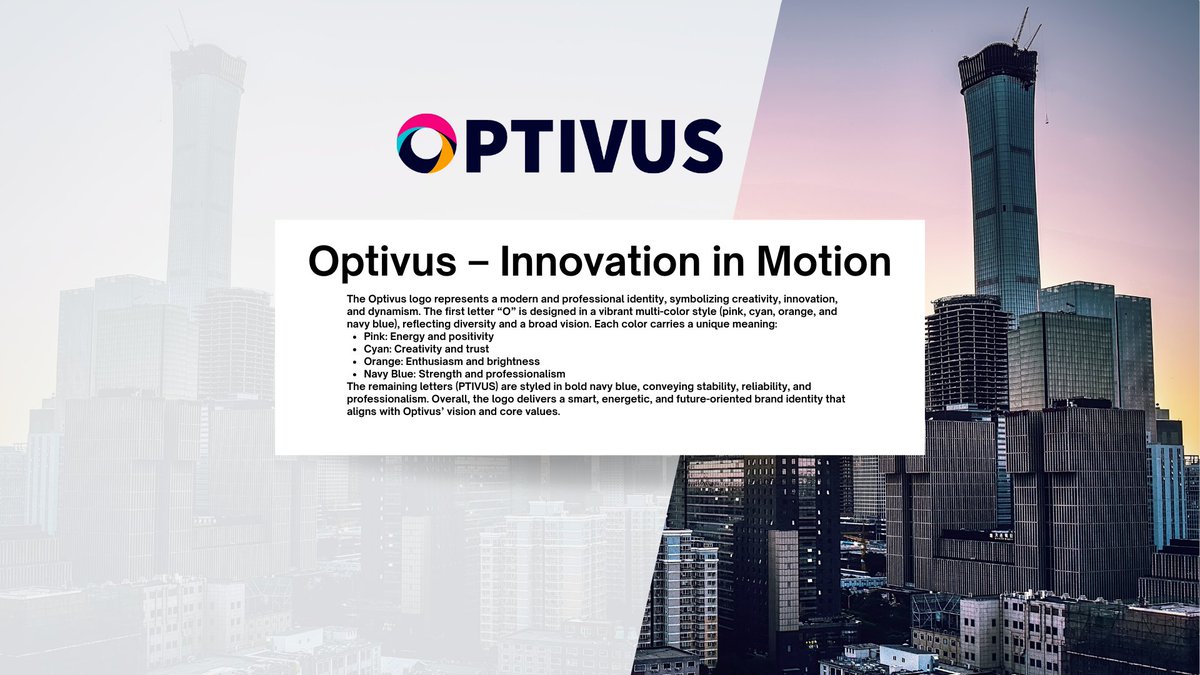 OPTIVUS

Optivus – Innovation in Motion

The Optivus logo represents a modern and professional identity, symbolizing creativity, innovation, and dynamism. The first letter “O” is designed in a vibrant multi-color style (pink, cyan, orange, and navy blue), reflecting diversity and a broad vision. Each color carries a unique meaning:

- Pink: Energy and positivity
- Cyan: Creativity and trust
- Orange: Enthusiasm and brightness
- Navy Blue: Strength and professionalism

The remaining letters (PTIVUS) are styled in bold navy blue, conveying stability, reliability, and professionalism. Overall, the logo delivers a smart, energetic, and future-oriented brand identity that aligns with Optivus’ vision and core values.